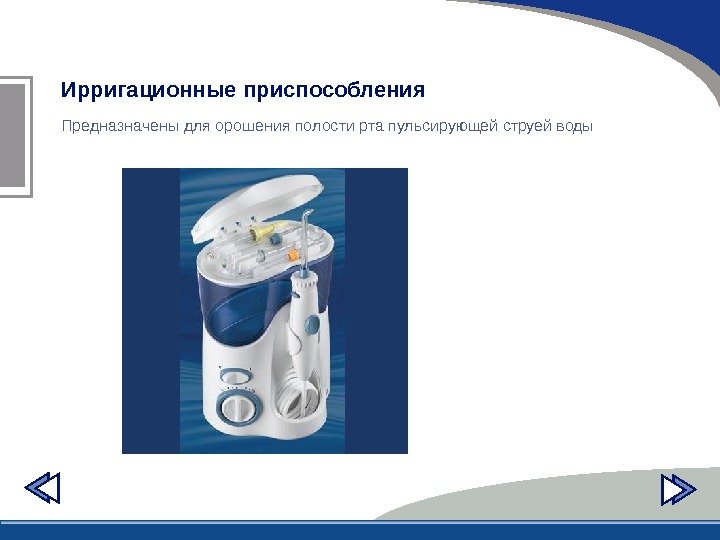 Ирригационные приспособления

Предназначены для орошения полости рта пульсирующей струей воды